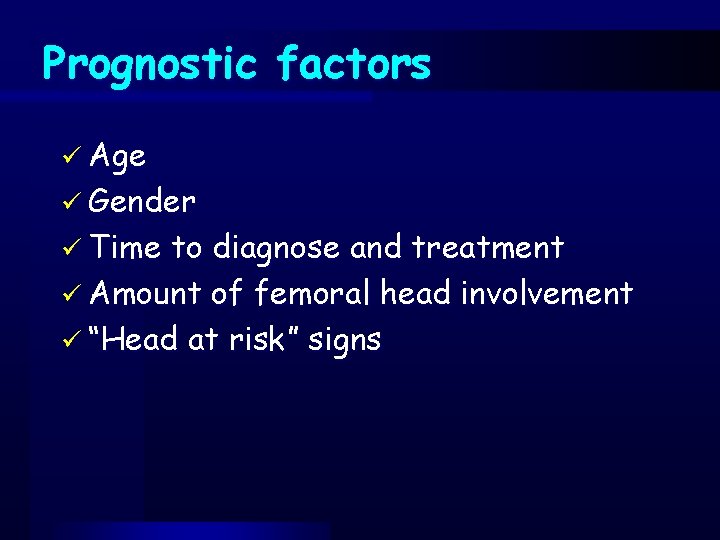 Prognostic factors

✓ Age
✓ Gender
✓ Time to diagnose and treatment
✓ Amount of femoral head involvement
✓ “Head at risk” signs